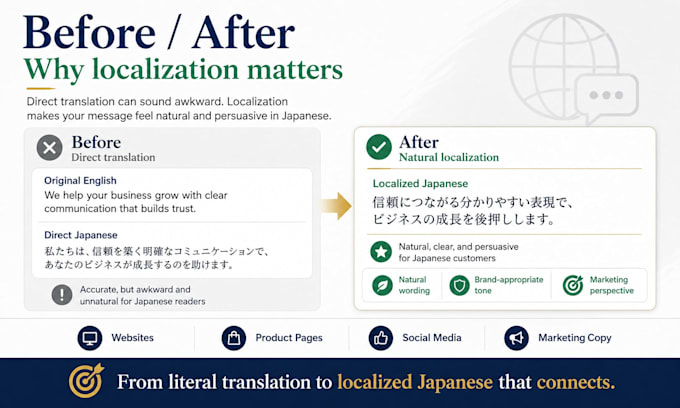 Before / After
Why localization matters

Direct translation can sound awkward. Localization makes your message feel natural and persuasive in Japanese.

Before
Direct translation

Original English
We help your business grow with clear communication that builds trust.

Direct Japanese
私たちは、信頼を築く明確なコミュニケーションで、あなたのビジネスが成長するのを助けます。

Accurate, but awkward and unnatural for Japanese readers

After
Natural localization

Localized Japanese
信頼につながる分かりやすい表現で、ビジネスの成長を後押しします。

Natural, clear, and persuasive for Japanese customers

Natural wording
Brand-appropriate tone
Marketing perspective

Websites
Product Pages
Social Media
Marketing Copy

From literal translation to localized Japanese that connects.